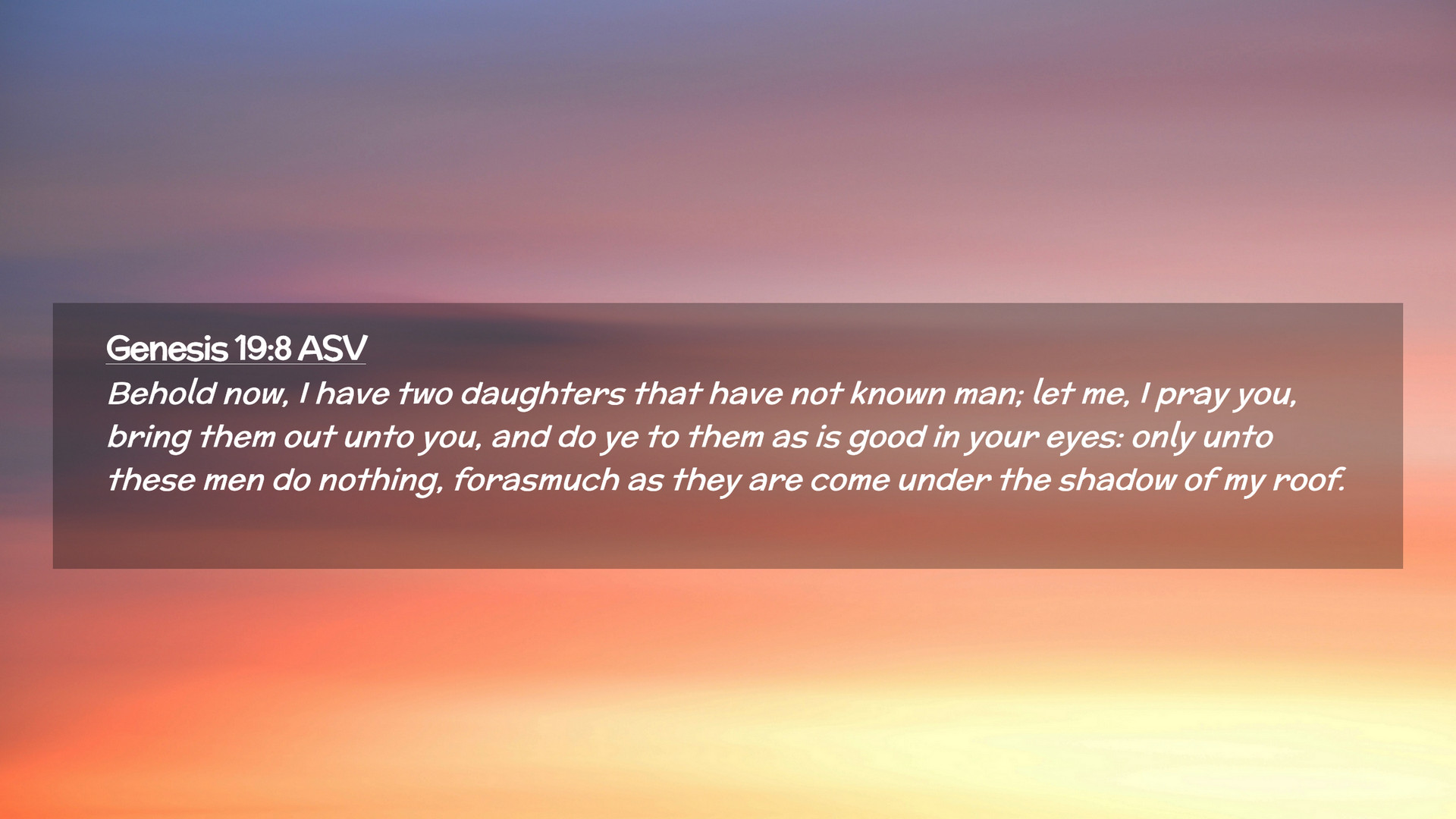 Genesis 19:8 ASV
Behold now, I have two daughters that have not known man; let me, I pray you, bring them out unto you, and do ye to them as is good in your eyes: only unto these men do nothing, forasmuch as they are come under the shadow of my roof.